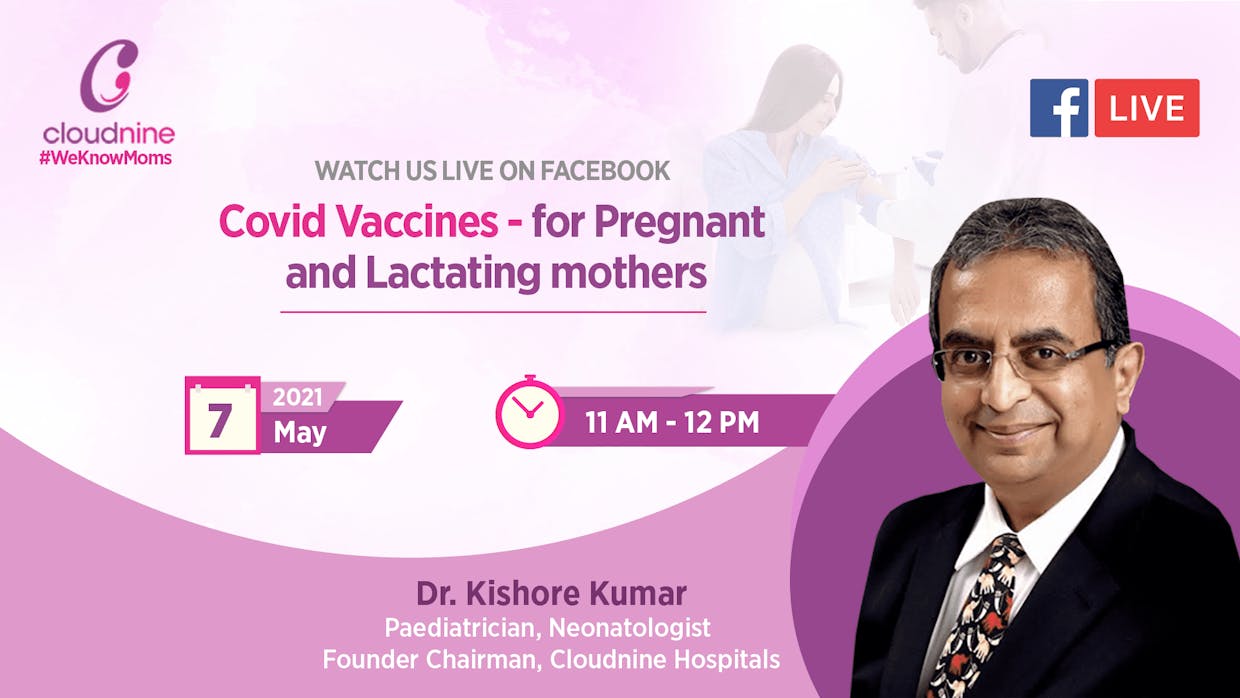 cloudnine
#WeKnowMoms

f LIVE

WATCH US LIVE ON FACEBOOK

Covid Vaccines - for Pregnant and Lactating mothers

7 2021 May

11 AM - 12 PM

Dr. Kishore Kumar
Paediatrician, Neonatologist
Founder Chairman, Cloudnine Hospitals